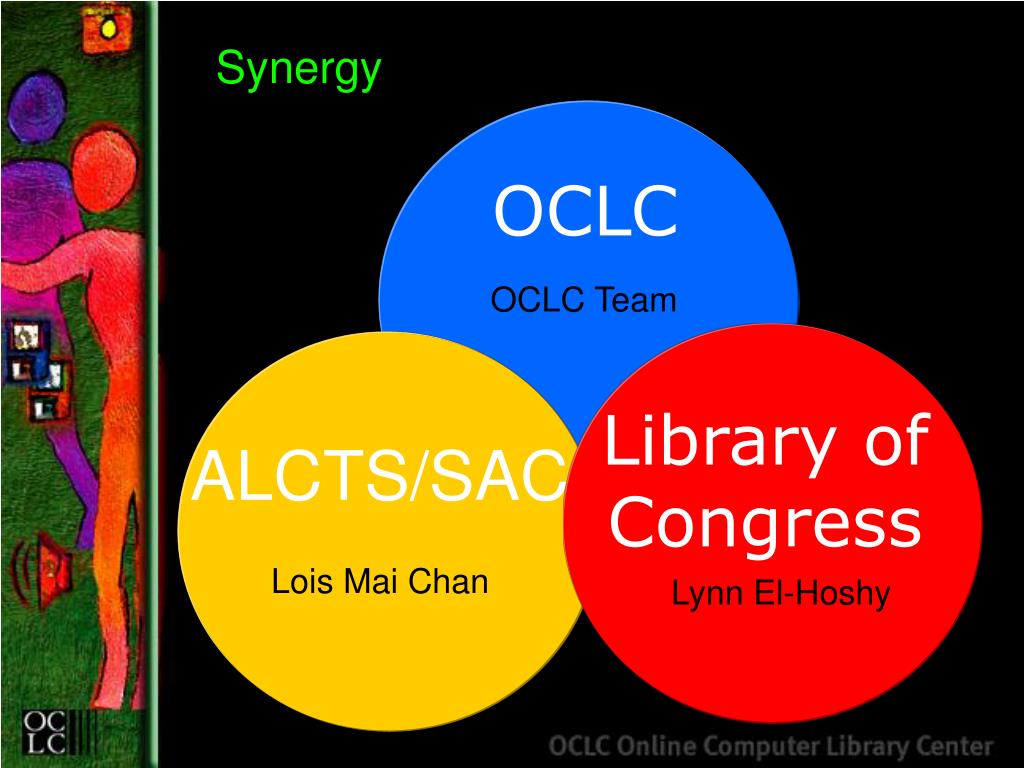 Synergy

OCLC

OCLC Team

ALCTS/SAC

Lois Mai Chan

Library of Congress

Lynn El-Hoshy

OCLC

OCLC Online Computer Library Center